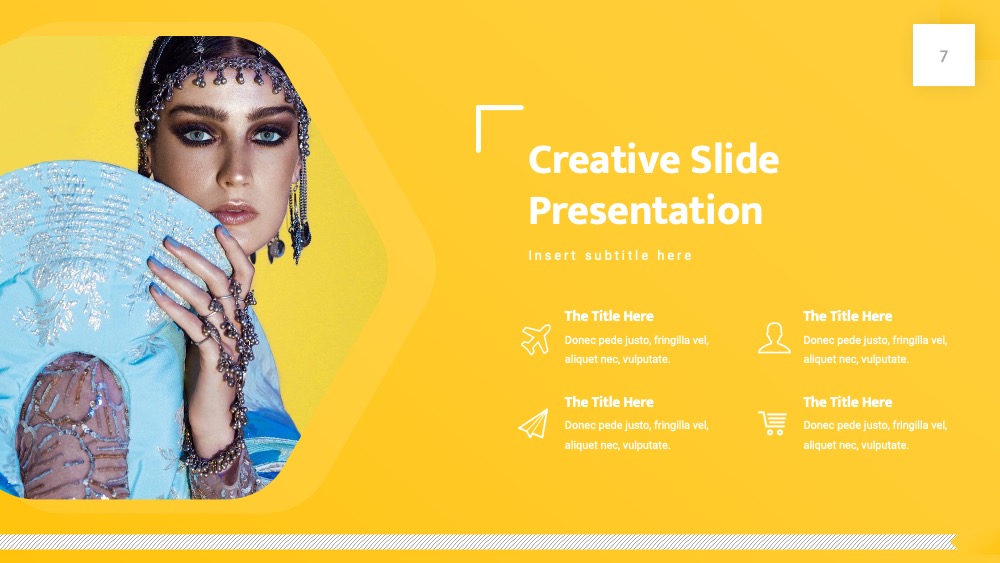 7

Creative Slide Presentation

Insert subtitle here

The Title Here
Donec pede justo, fringilla vel, aliquet nec, vulputate.

The Title Here
Donec pede justo, fringilla vel, aliquet nec, vulputate.

The Title Here
Donec pede justo, fringilla vel, aliquet nec, vulputate.

The Title Here
Donec pede justo, fringilla vel, aliquet nec, vulputate.